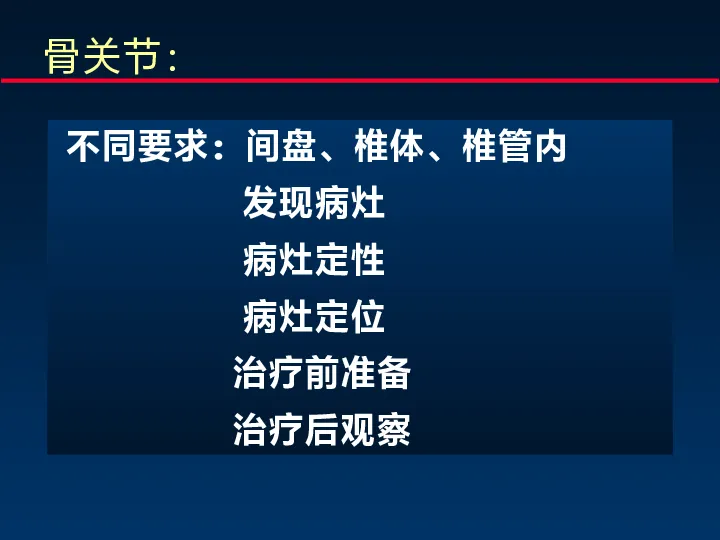 骨关节：

不同要求：间盘、椎体、椎管内
发现病灶
病灶定性
病灶定位
治疗前准备
治疗后观察